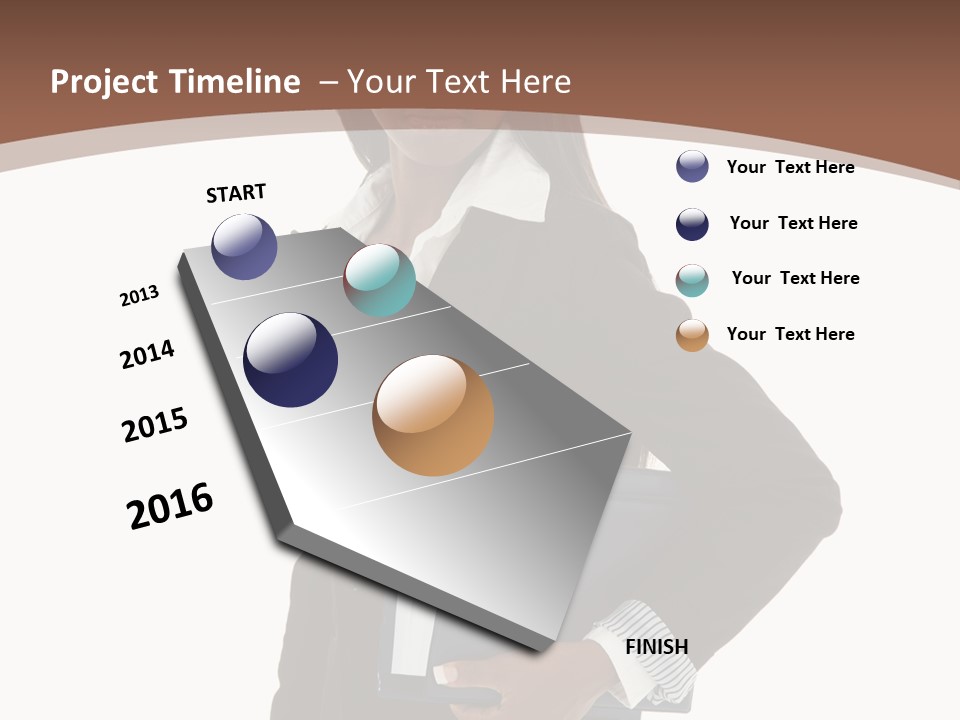 Project Timeline – Your Text Here

START

2013

2014

2015

2016

FINISH

Your Text Here

Your Text Here

Your Text Here

Your Text Here